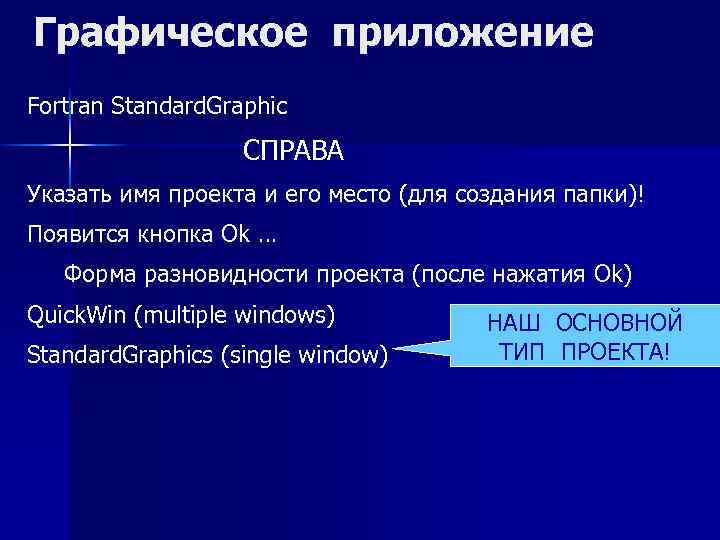 Графическое приложение

Fortran StandardGraphic

СПРАВА

Указать имя проекта и его место (для создания папки)!

Появится кнопка Ok ...

Форма разновидности проекта (после нажатия Ok)

QuickWin (multiple windows)

StandardGraphics (single window)

НАШ ОСНОВНОЙ ТИП ПРОЕКТА!